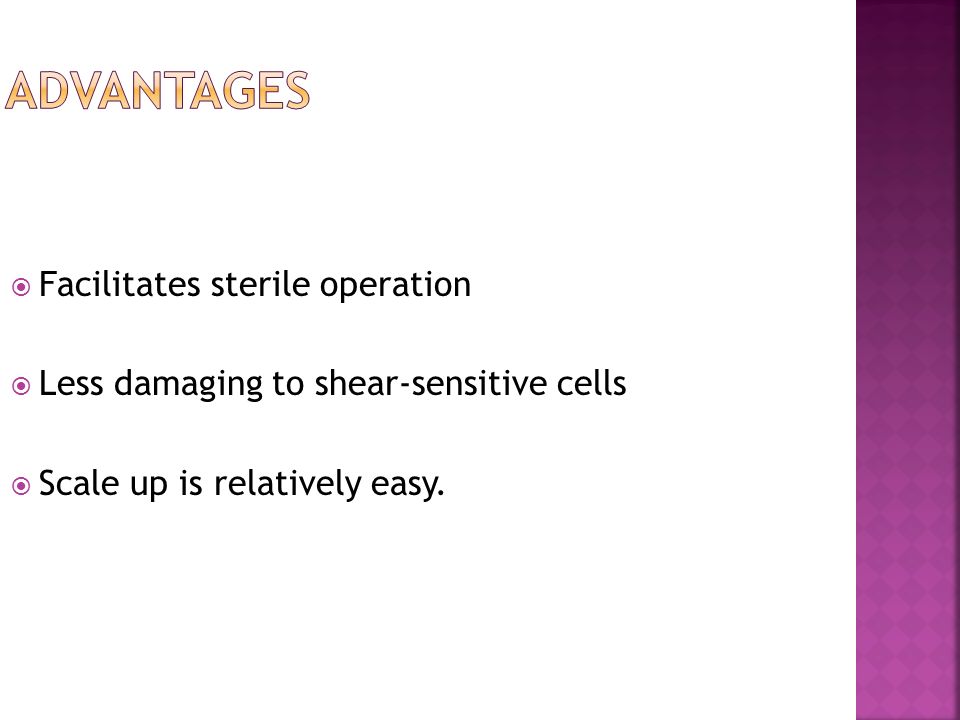 ADVANTAGES

Facilitates sterile operation

Less damaging to shear-sensitive cells

Scale up is relatively easy.